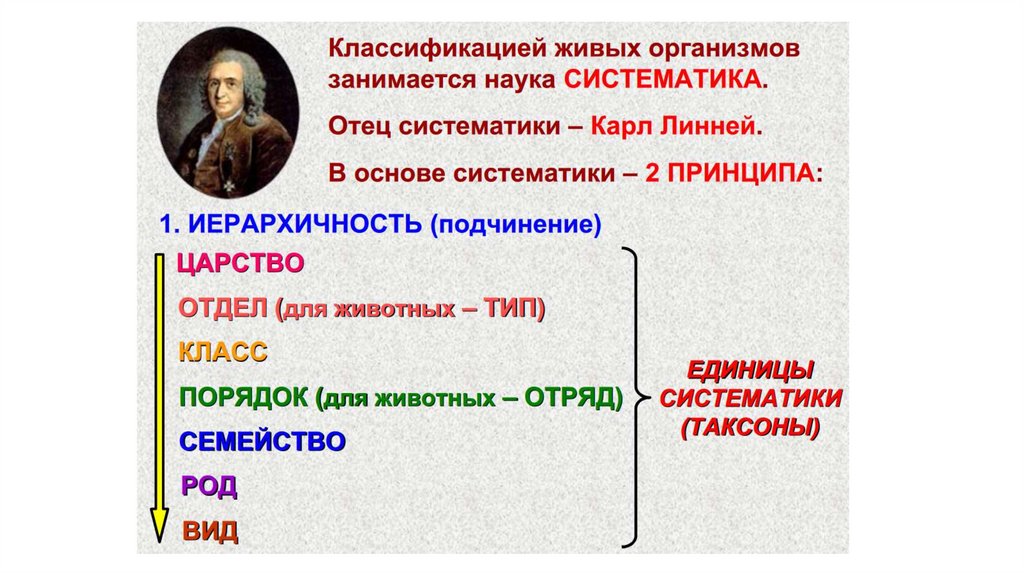 Классификацией живых организмов занимается наука СИСТЕМАТИКА.

Отец систематики – Карл Линней.

В основе систематики – 2 ПРИНЦИПА:

1. ИЕРАРХИЧНОСТЬ (подчинение)

ЦАРСТВО

ОТДЕЛ (для животных – ТИП)

КЛАСС

ПОРЯДОК (для животных – ОТРЯД)

СЕМЕЙСТВО

РОД

ВИД

ЕДИНИЦЫ СИСТЕМАТИКИ (ТАКСОНЫ)